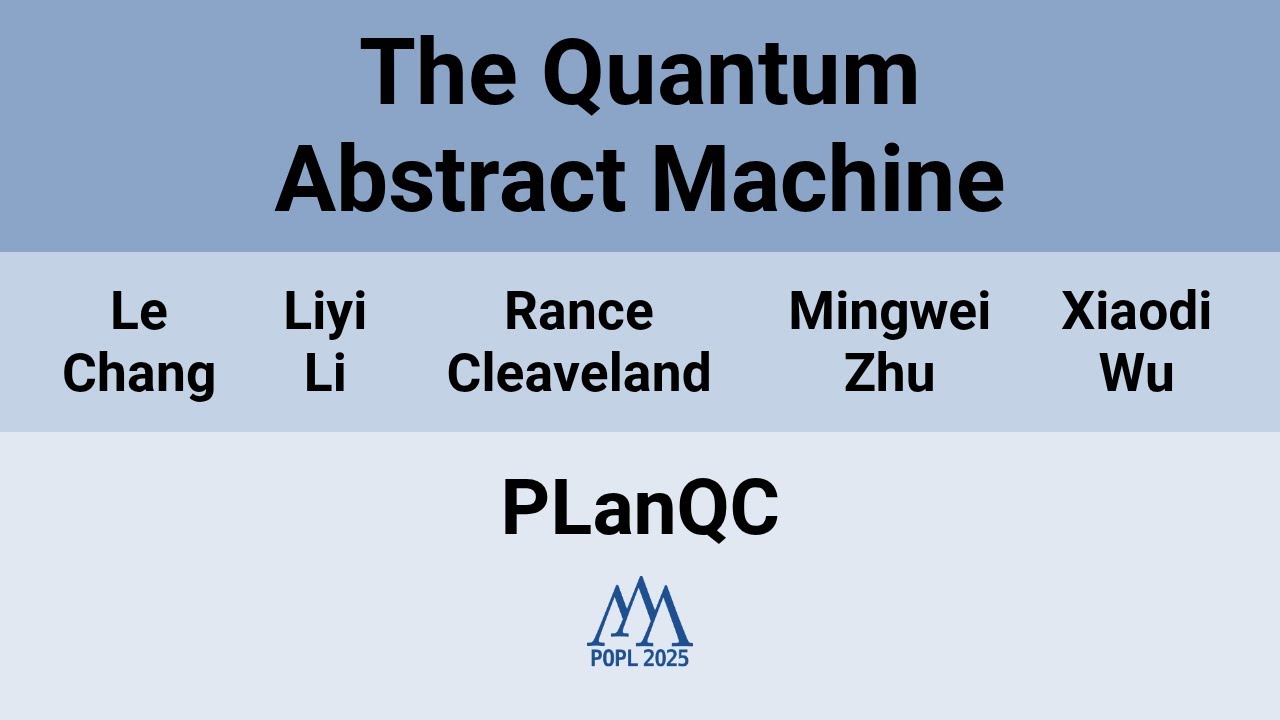 The Quantum Abstract Machine

Le Chang

Liyi Li

Rance Cleaveland

Mingwei Zhu

Xiaodi Wu

PLanQC

POPL 2025